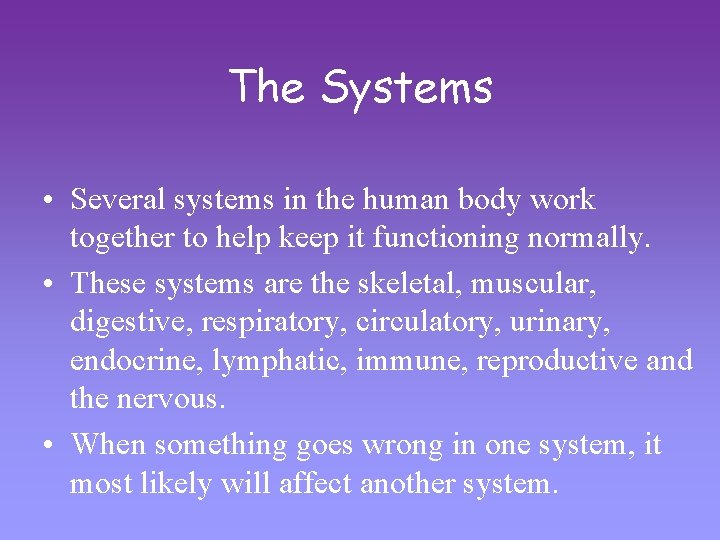 The Systems

• Several systems in the human body work together to help keep it functioning normally.
• These systems are the skeletal, muscular, digestive, respiratory, circulatory, urinary, endocrine, lymphatic, immune, reproductive and the nervous.
• When something goes wrong in one system, it most likely will affect another system.